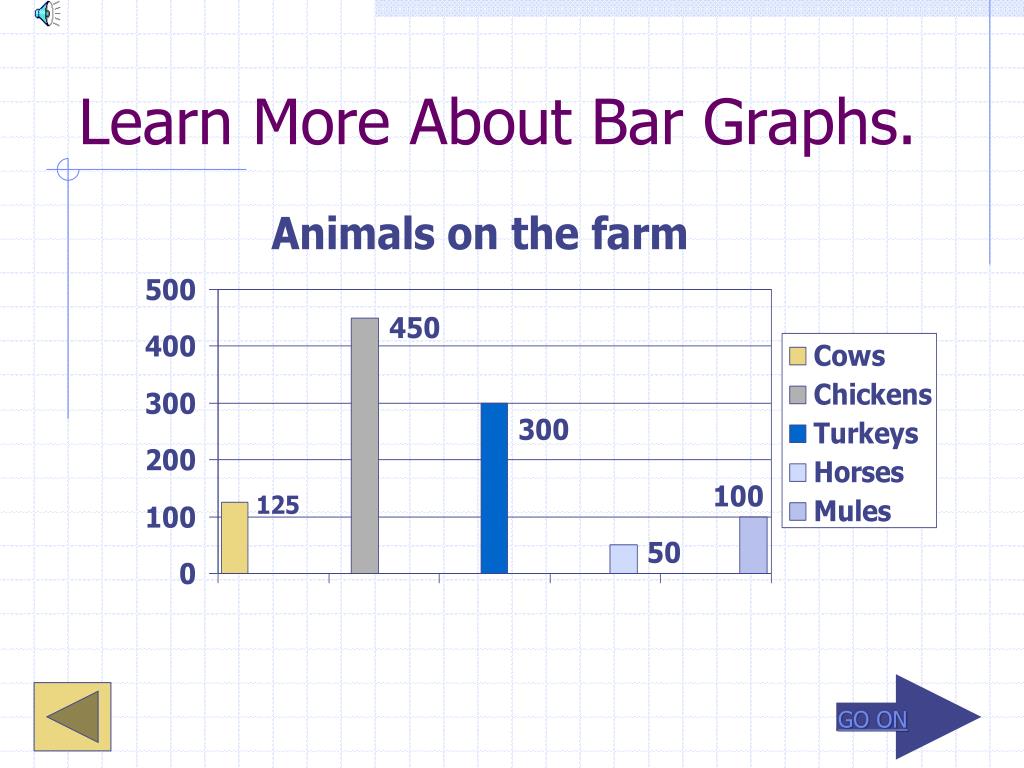 Learn More About Bar Graphs.

Animals on the farm

500
400
300
200
100
0

125
450
300
50
100

Cows
Chickens
Turkeys
Horses
Mules

GO ON